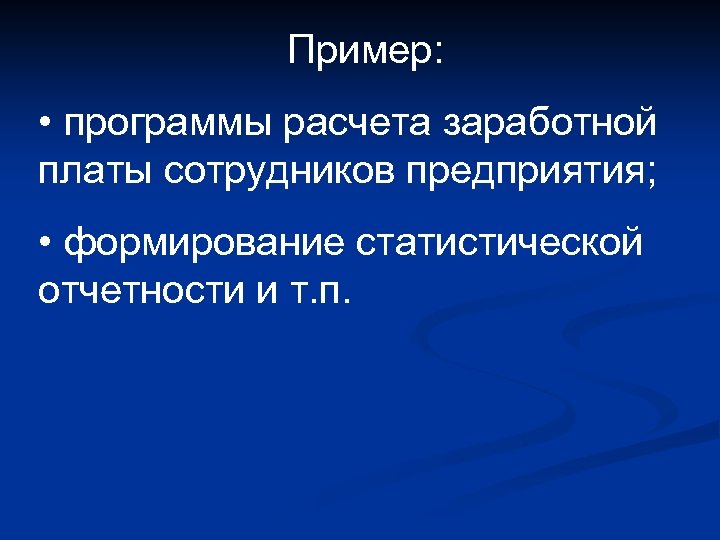 Пример:

• программы расчета заработной платы сотрудников предприятия;

• формирование статистической отчетности и т.п.